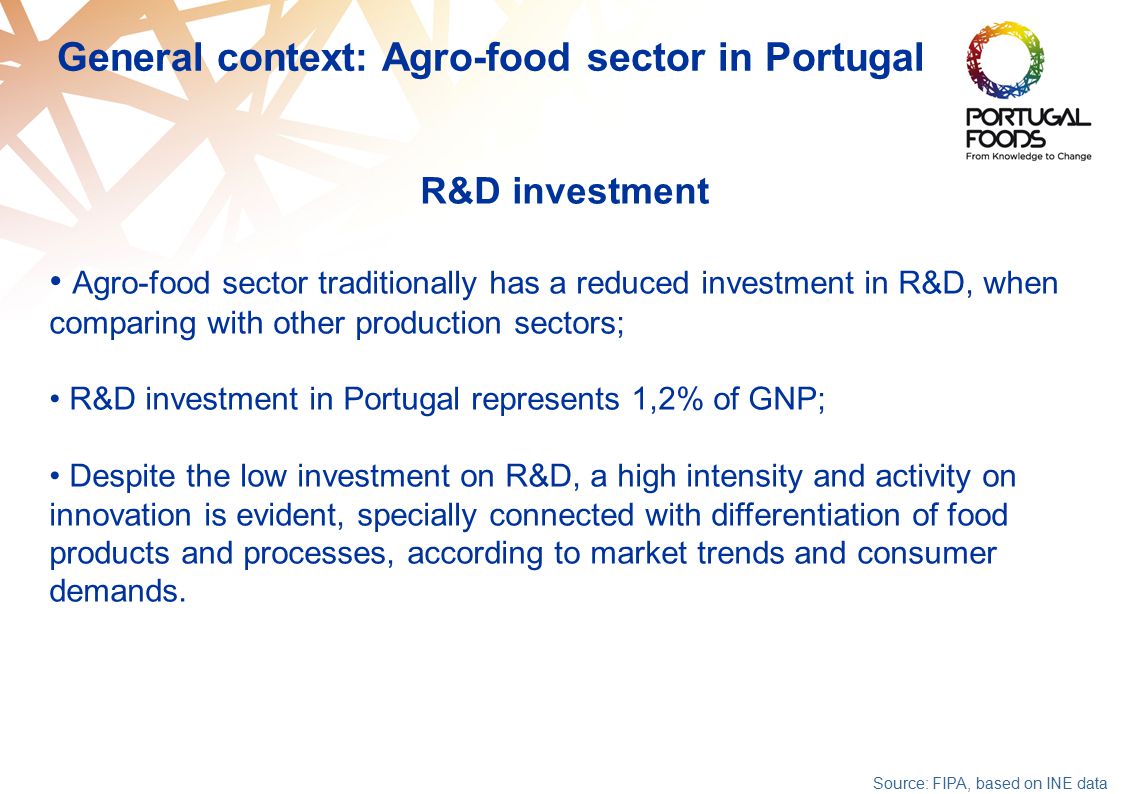 General context: Agro-food sector in Portugal

PORTUGAL FOODS
From Knowledge to Change

R&D investment

• Agro-food sector traditionally has a reduced investment in R&D, when comparing with other production sectors;

• R&D investment in Portugal represents 1,2% of GNP;

• Despite the low investment on R&D, a high intensity and activity on innovation is evident, specially connected with differentiation of food products and processes, according to market trends and consumer demands.

Source: FIPA, based on INE data